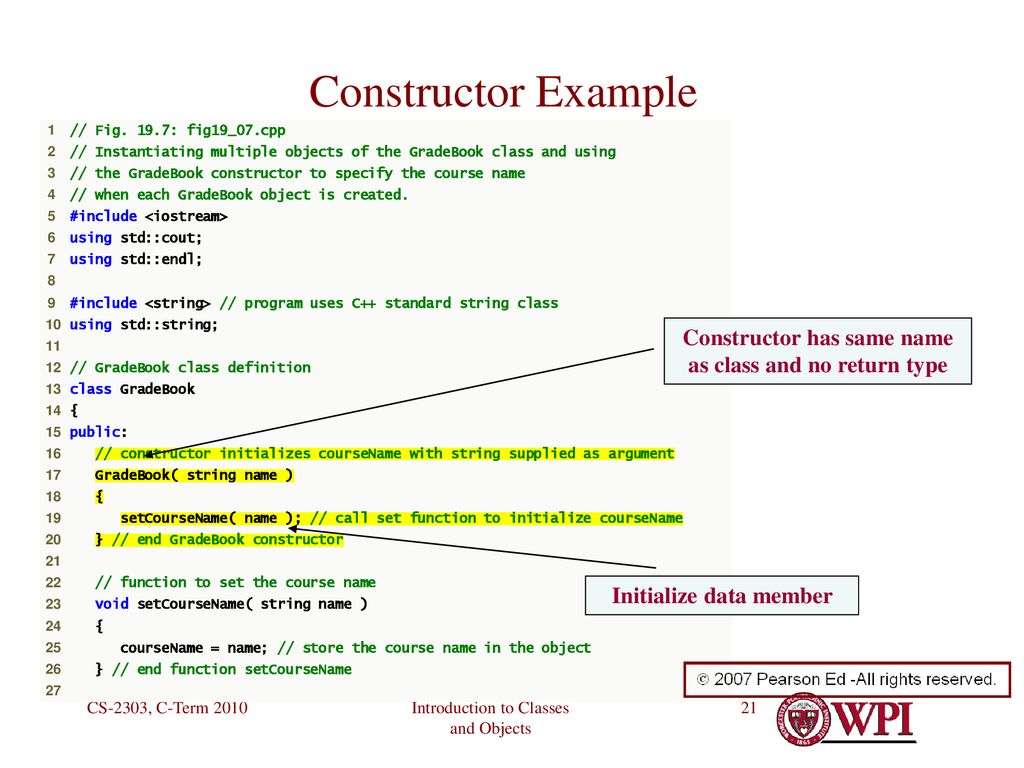 Constructor Example

1 // Fig. 19.7: fig19_07.cpp
2 // Instantiating multiple objects of the GradeBook class and using
3 // the GradeBook constructor to specify the course name
4 // when each GradeBook object is created.
5 #include <iostream>
6 using std::cout;
7 using std::endl;
8
9 #include <string> // program uses C++ standard string class
10 using std::string;
11
12 // GradeBook class definition
13 class GradeBook
14 {
15 public:
16 // constructor initializes courseName with string supplied as argument
17 GradeBook( string name )
18 {
19 setCourseName( name ); // call set function to initialize courseName
20 } // end GradeBook constructor
21
22 // function to set the course name
23 void setCourseName( string name )
24 {
25 courseName = name; // store the course name in the object
26 } // end function setCourseName
27

Constructor has same name as class and no return type

Initialize data member

© 2007 Pearson Ed -All rights reserved.

CS-2303, C-Term 2010

Introduction to Classes and Objects

21

WPI